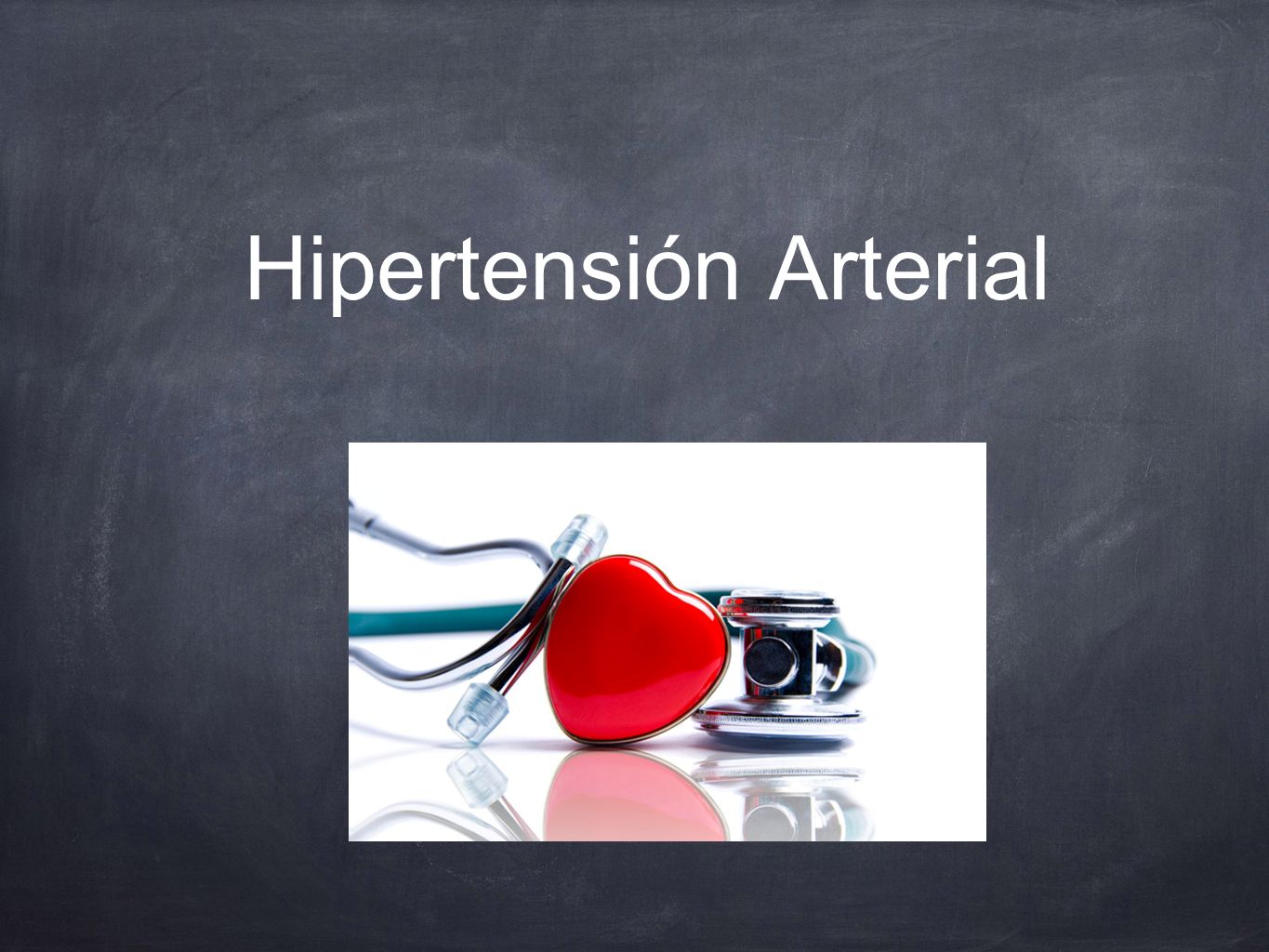 Hipertensión Arterial